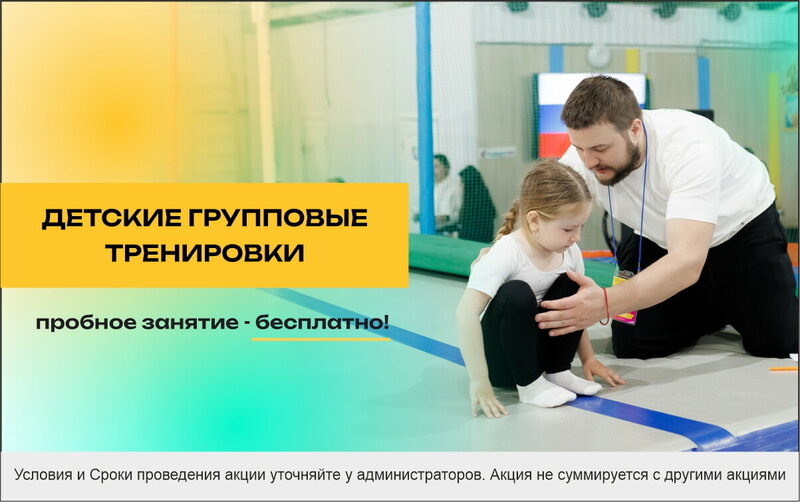 ДЕТСКИЕ ГРУППОВЫЕ ТРЕНИРОВКИ

пробное занятие - бесплатно!

Условия и Сроки проведения акции уточняйте у администраторов. Акция не суммируется с другими акциями